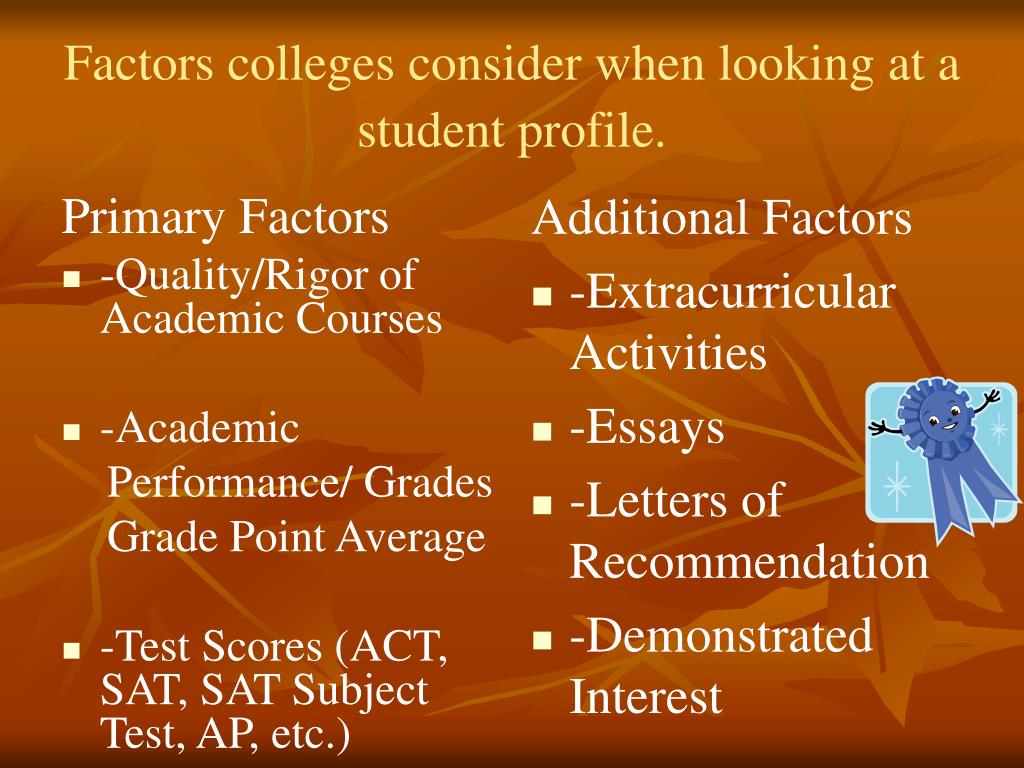 Factors colleges consider when looking at a student profile.

Primary Factors

- -Quality/Rigor of Academic Courses
- -Academic Performance/ Grades Grade Point Average
- -Test Scores (ACT, SAT, SAT Subject Test, AP, etc.)

Additional Factors

- -Extracurricular Activities
- -Essays
- -Letters of Recommendation
- -Demonstrated Interest